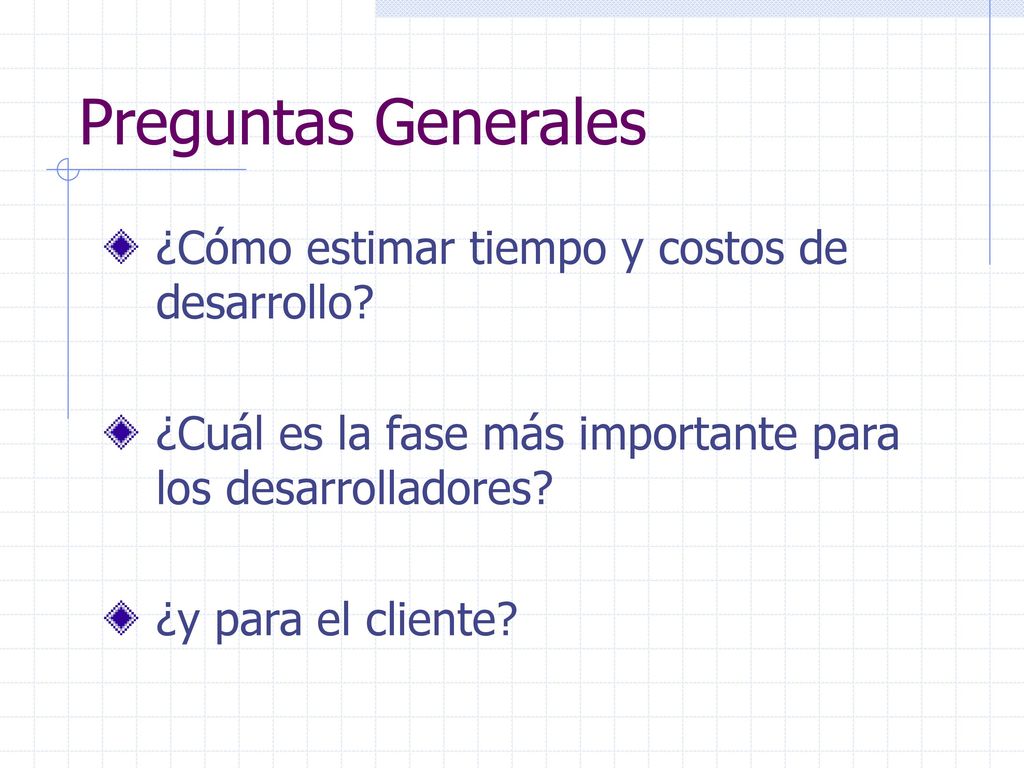 Preguntas Generales

¿Cómo estimar tiempo y costos de desarrollo?

¿Cuál es la fase más importante para los desarrolladores?

¿y para el cliente?